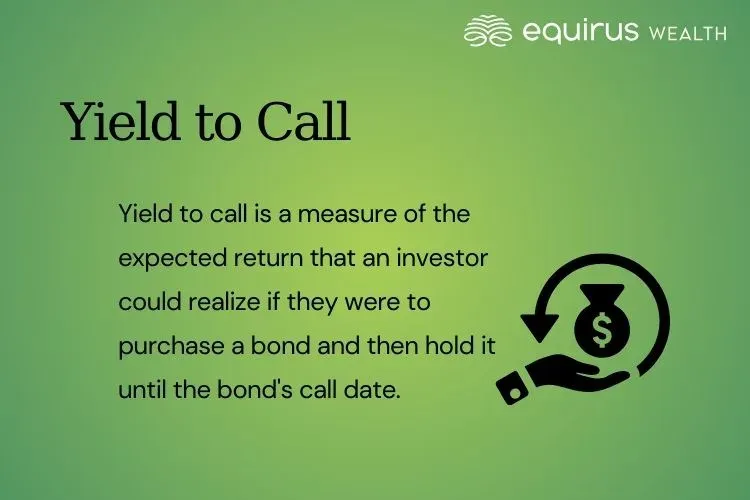 equirus WEALTH

Yield to Call

Yield to call is a measure of the expected return that an investor could realize if they were to purchase a bond and then hold it until the bond's call date.

$